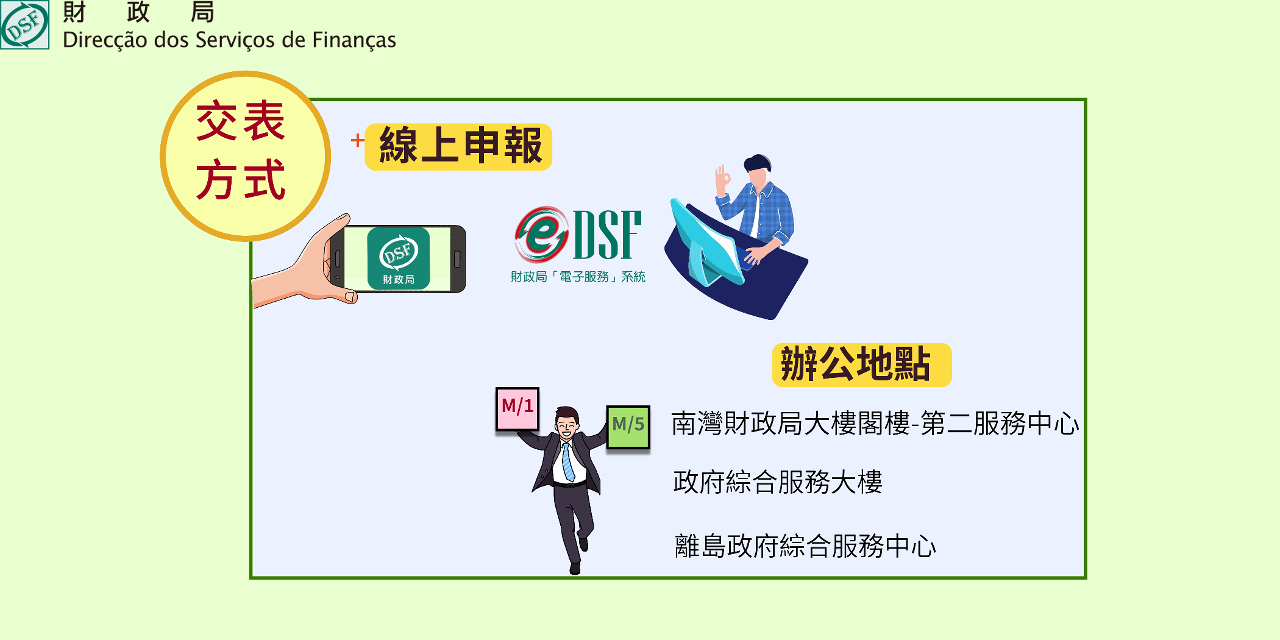 DSF 財 政 局
Direcção dos Serviços de Finanças

交表方式

+ 線上申報

DSF
財政局

eDSF
財政局「電子服務」系統

辦公地點

M/1

M/5

南灣財政局大樓閣樓-第二服務中心

政府綜合服務大樓

離島政府綜合服務中心